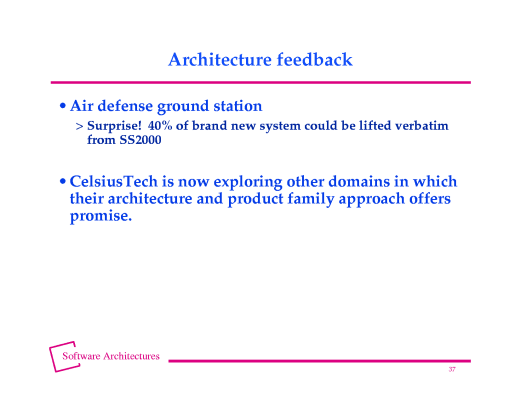 Architecture feedback

• Air defense ground station

> Surprise! 40% of brand new system could be lifted verbatim from SS2000

• CelsiusTech is now exploring other domains in which their architecture and product family approach offers promise.

Software Architectures

37